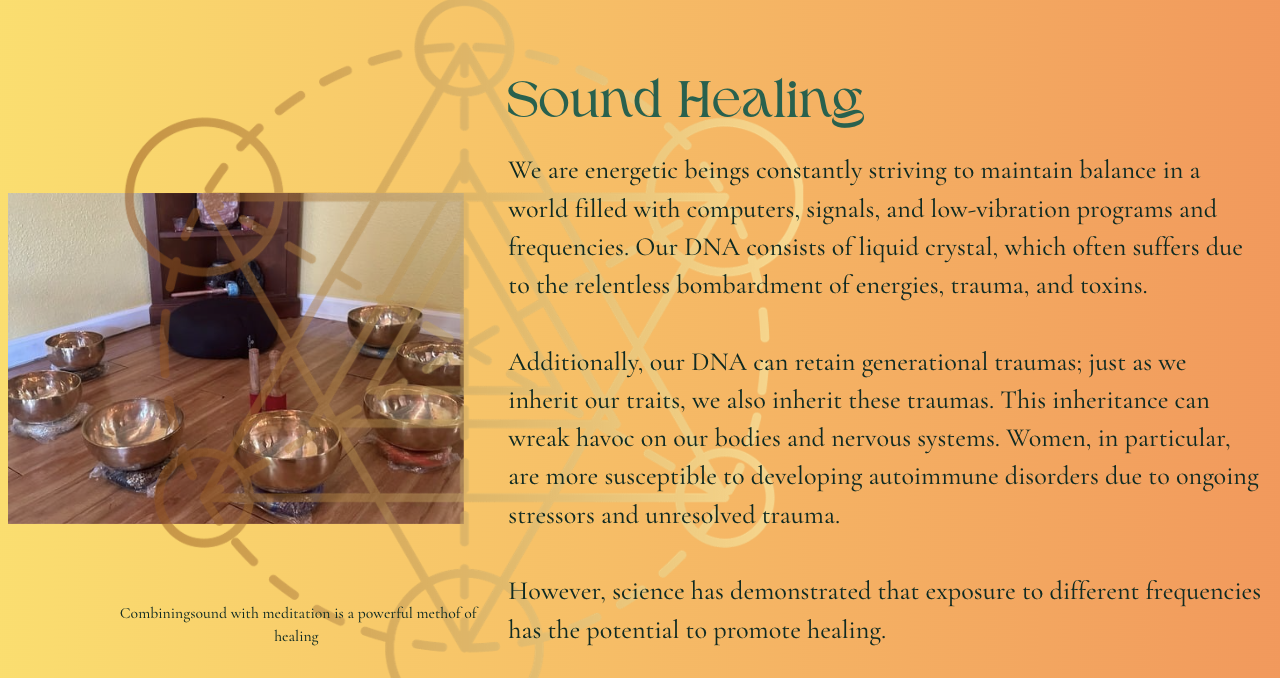 Sound Healing

We are energetic beings constantly striving to maintain balance in a world filled with computers, signals, and low-vibration programs and frequencies. Our DNA consists of liquid crystal, which often suffers due to the relentless bombardment of energies, trauma, and toxins.

Additionally, our DNA can retain generational traumas; just as we inherit our traits, we also inherit these traumas. This inheritance can wreak havoc on our bodies and nervous systems. Women, in particular, are more susceptible to developing autoimmune disorders due to ongoing stressors and unresolved trauma.

However, science has demonstrated that exposure to different frequencies has the potential to promote healing.

Combiningsound with meditation is a powerful methof of healing